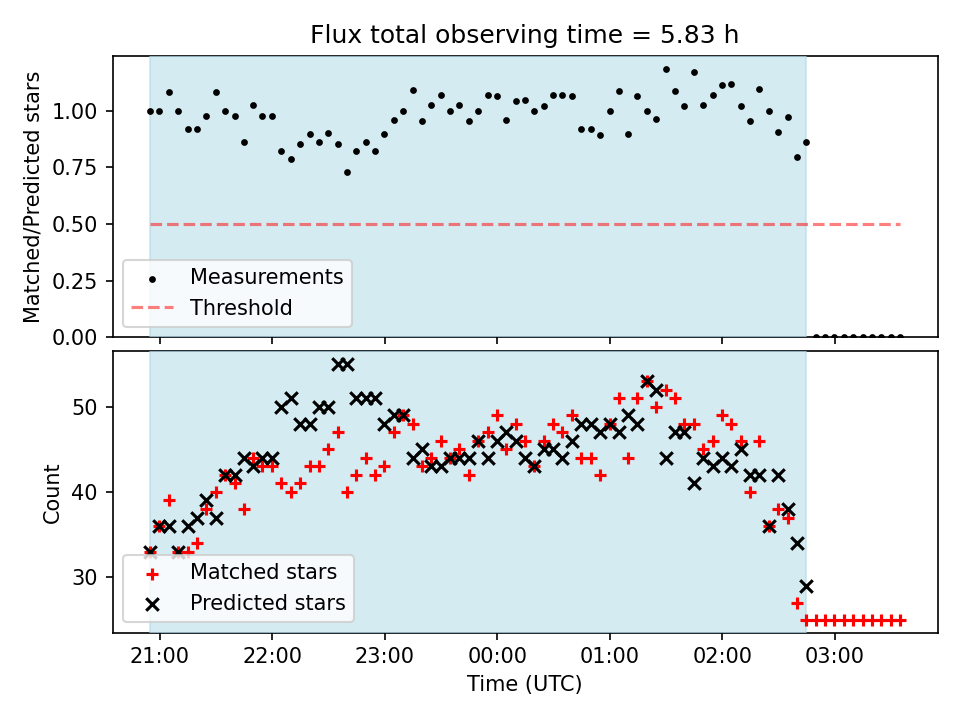 Flux total observing time = 5.83 h

Matched/Predicted stars

1.00
0.75
0.50
0.25
0.00

Measurements
Threshold

Count

50
40
30

Matched stars
Predicted stars

21:00
22:00
23:00
00:00
01:00
02:00
03:00

Time (UTC)